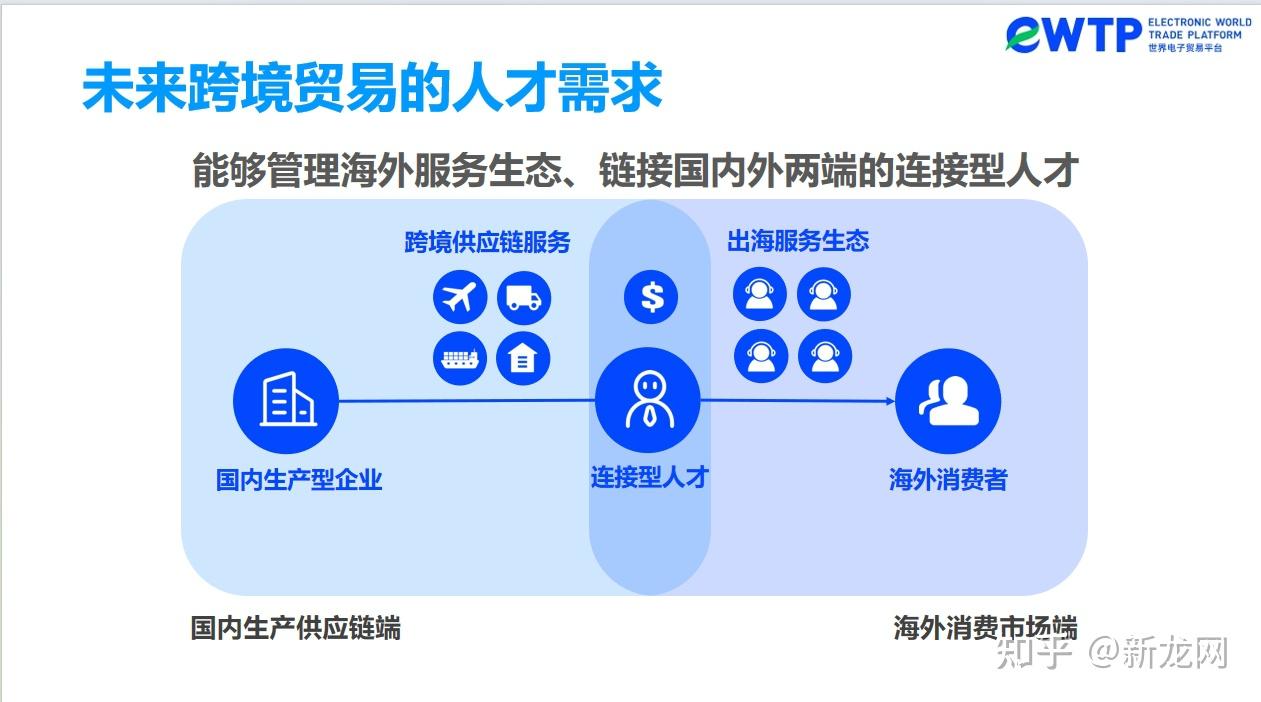 eWTP ELECTRONIC WORLD TRADE PLATFORM 世界电子贸易平台

未来跨境贸易的人才需求

能够管理海外服务生态、链接国内外两端的连接型人才

跨境供应链服务

出海服务生态

$

国内生产型企业

连接型人才

海外消费者

国内生产供应链端

海外消费市场端

知乎 @新龙网